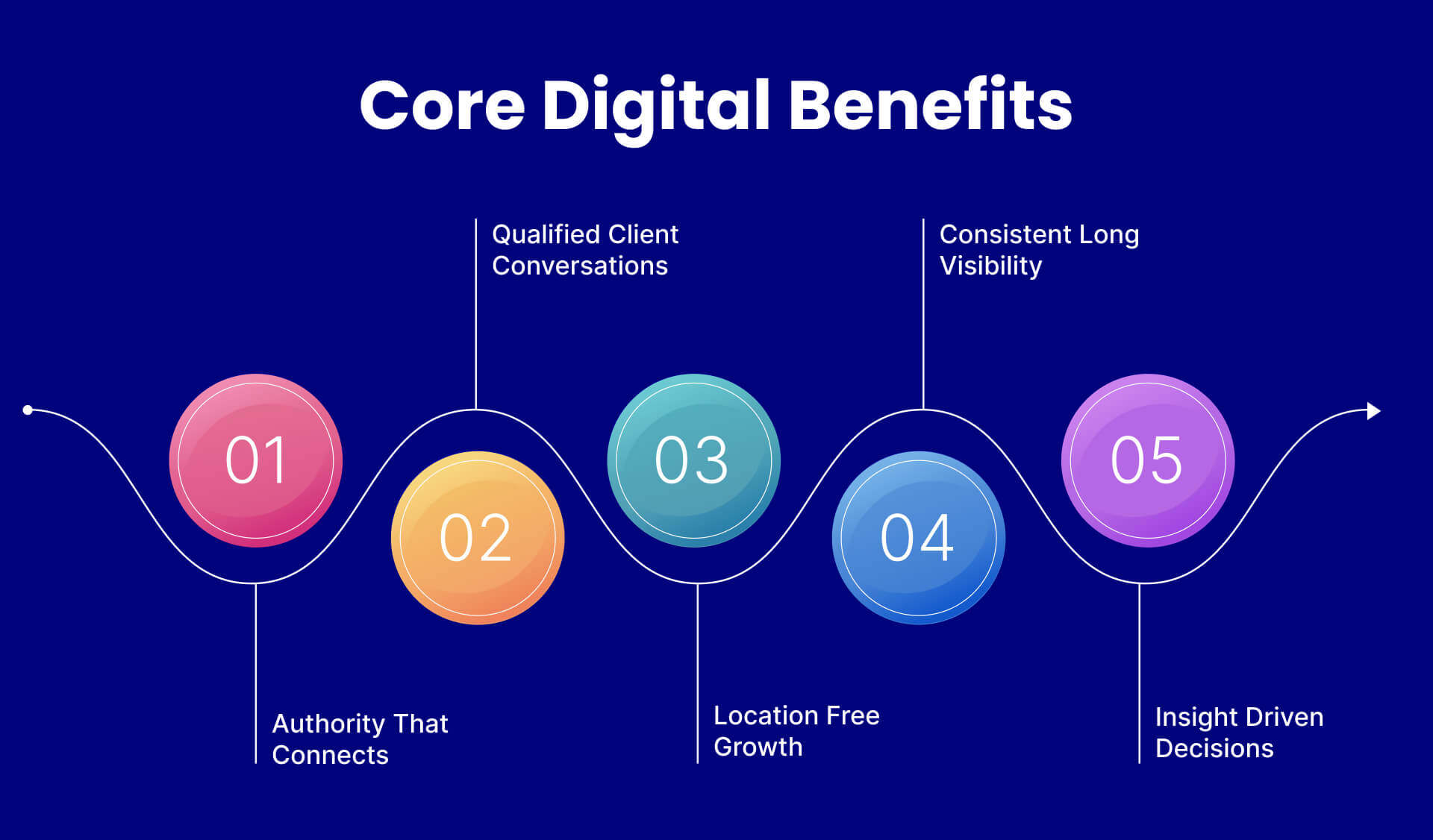 Core Digital Benefits

01

Authority That Connects

02

Qualified Client Conversations

03

Location Free Growth

04

Consistent Long Visibility

05

Insight Driven Decisions